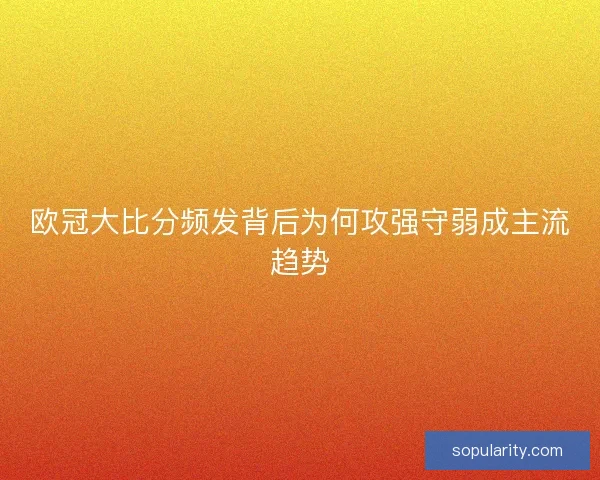 欧冠大比分频发背后为何攻强守弱成主流趋势

sopularity.com